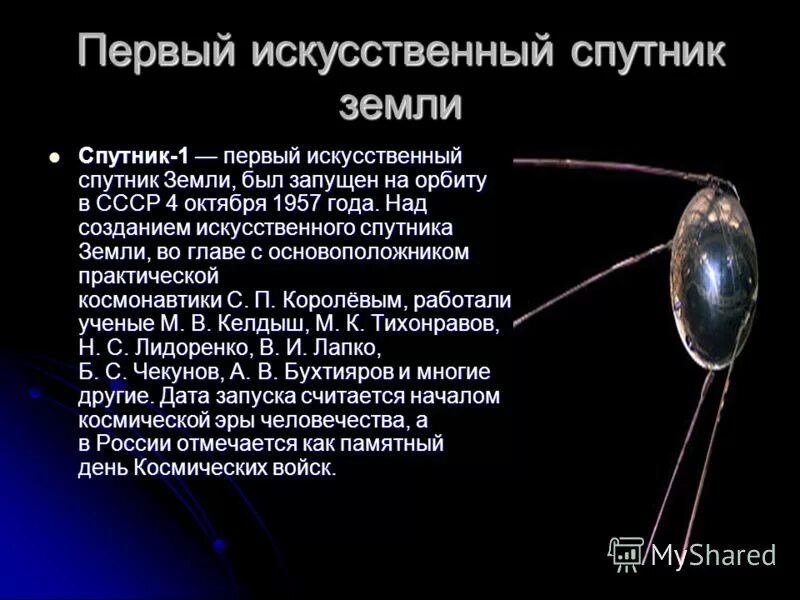 Первый искусственный спутник земли

Спутник-1 — первый искусственный спутник Земли, был запущен на орбиту в СССР 4 октября 1957 года. Над созданием искусственного спутника Земли, во главе с основоположником практической космонавтики С. П. Королёвым, работали ученые М. В. Келдыш, М. К. Тихонравов, Н. С. Лидоренко, В. И. Лапко, Б. С. Чекунов, А. В. Бухтияров и многие другие. Дата запуска считается началом космической эры человечества, а в России отмечается как памятный день Космических войск.

MyShared